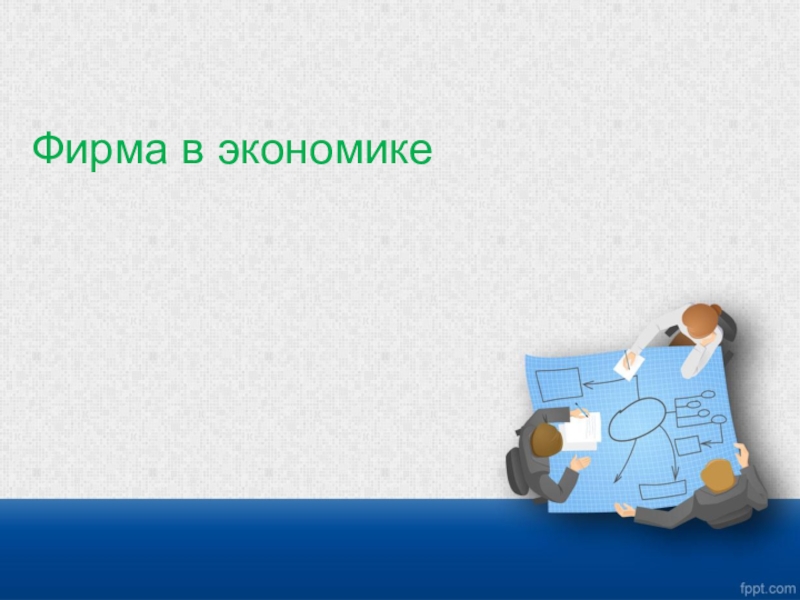 Фирма в экономике

fppt.com